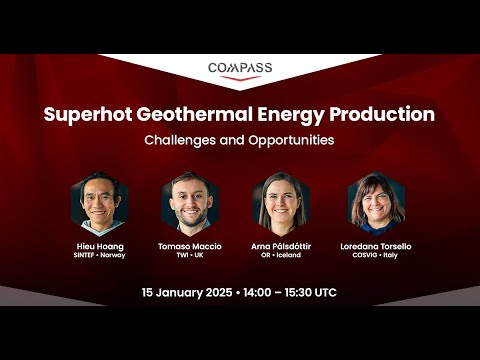 COMPASS

Superhot Geothermal Energy Production

Challenges and Opportunities

Hieu Hoang
SINTEF • Norway

Tomaso Maccio
TWI • UK

Arna Pálsdóttir
OR • Iceland

Loredana Torsello
COSVIG • Italy

15 January 2025 • 14:00 – 15:30 UTC